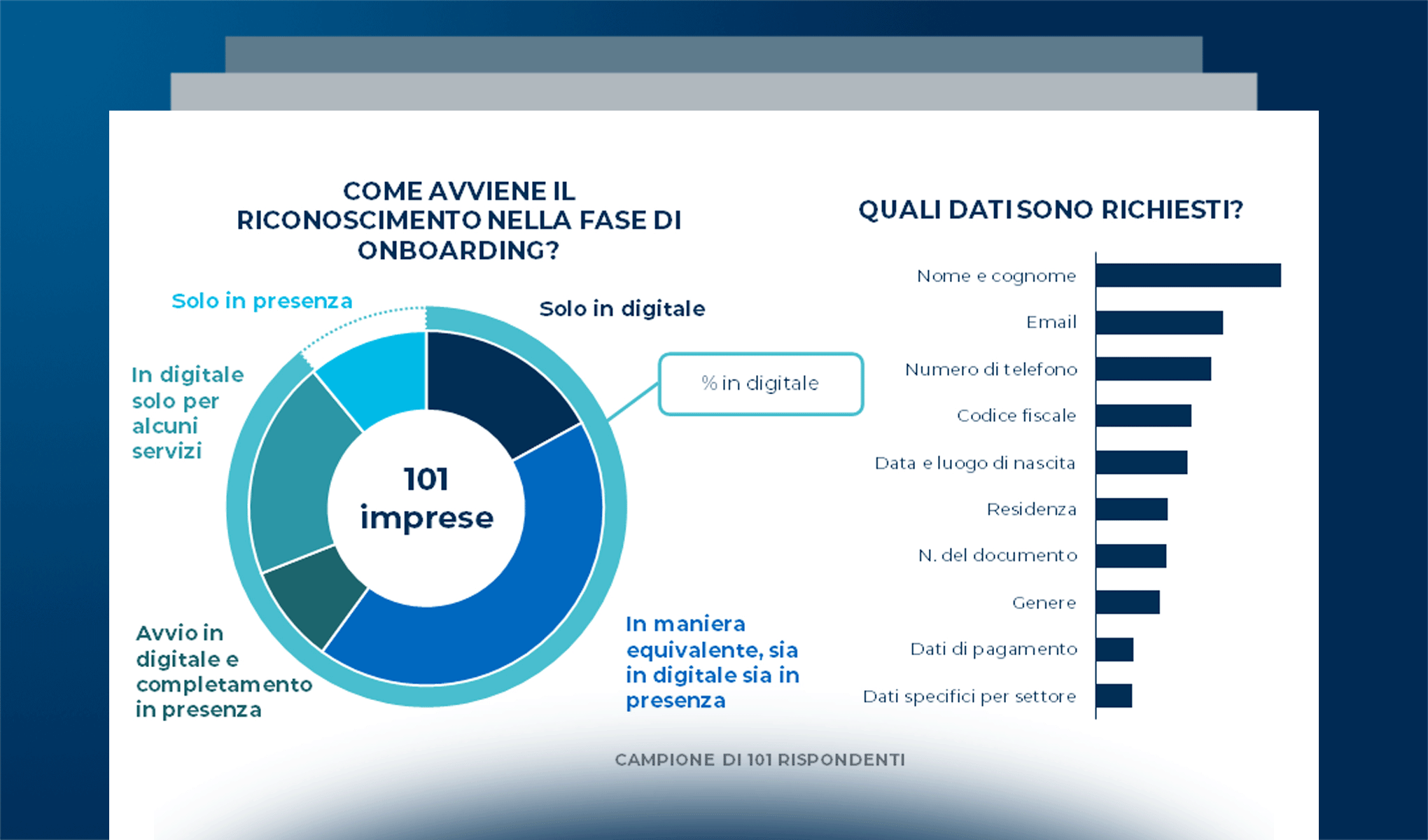 COME AVVIENE IL RICONOSCIMENTO NELLA FASE DI ONBOARDING?

Solo in presenza

Solo in digitale

In digitale solo per alcuni servizi

% in digitale

101 imprese

Avvio in digitale e completamento in presenza

In maniera equivalente, sia in digitale sia in presenza

QUALI DATI SONO RICHIESTI?

Nome e cognome

Email

Numero di telefono

Codice fiscale

Data e luogo di nascita

Residenza

N. del documento

Genere

Dati di pagamento

Dati specifici per settore

CAMPIONE DI 101 RISPONDENTI